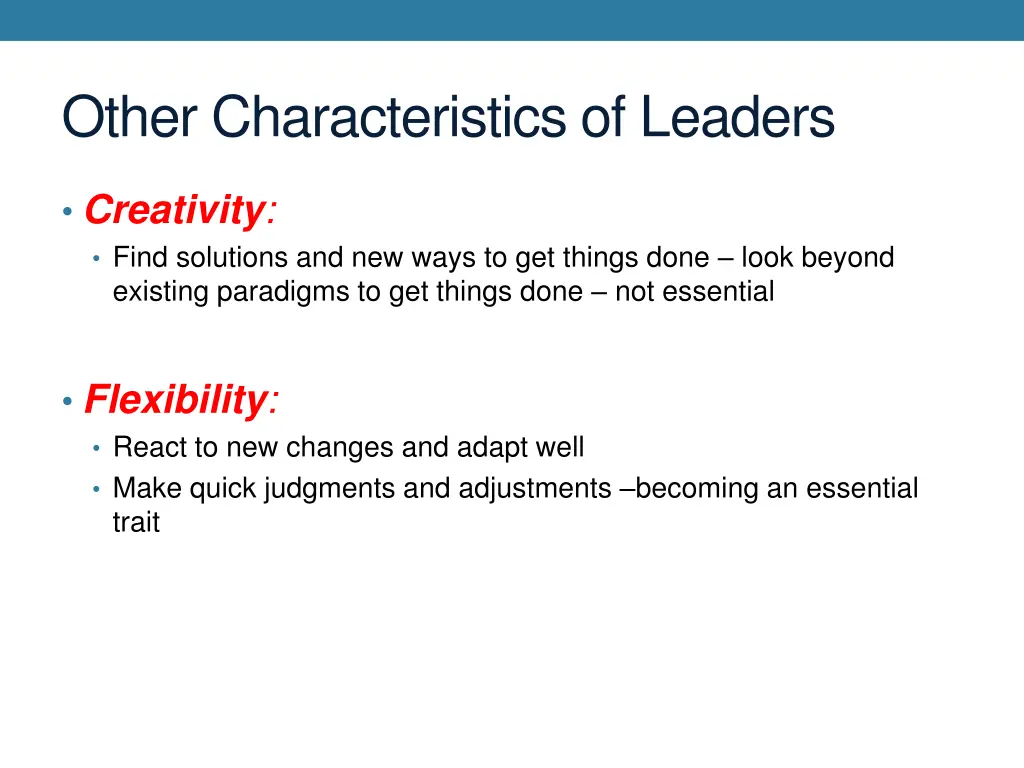 Other Characteristics of Leaders

• Creativity:
  • Find solutions and new ways to get things done – look beyond existing paradigms to get things done – not essential

• Flexibility:
  • React to new changes and adapt well
  • Make quick judgments and adjustments –becoming an essential trait